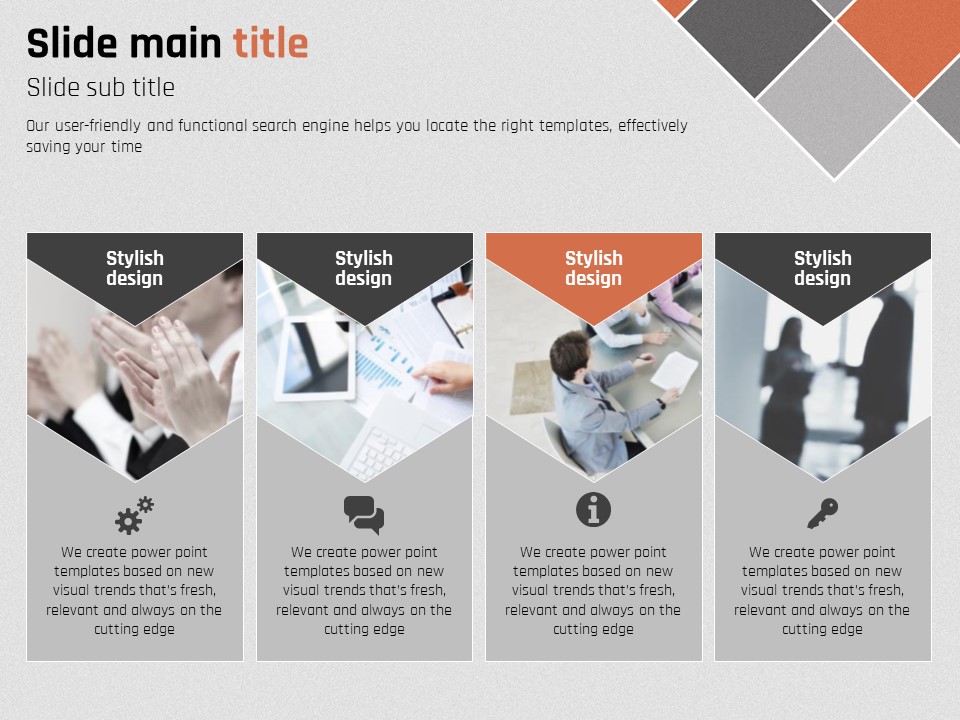 Slide main title

Slide sub title

Our user-friendly and functional search engine helps you locate the right templates, effectively saving your time

Stylish design

We create power point templates based on new visual trends that's fresh, relevant and always on the cutting edge

Stylish design

We create power point templates based on new visual trends that's fresh, relevant and always on the cutting edge

Stylish design

We create power point templates based on new visual trends that's fresh, relevant and always on the cutting edge

Stylish design

We create power point templates based on new visual trends that's fresh, relevant and always on the cutting edge